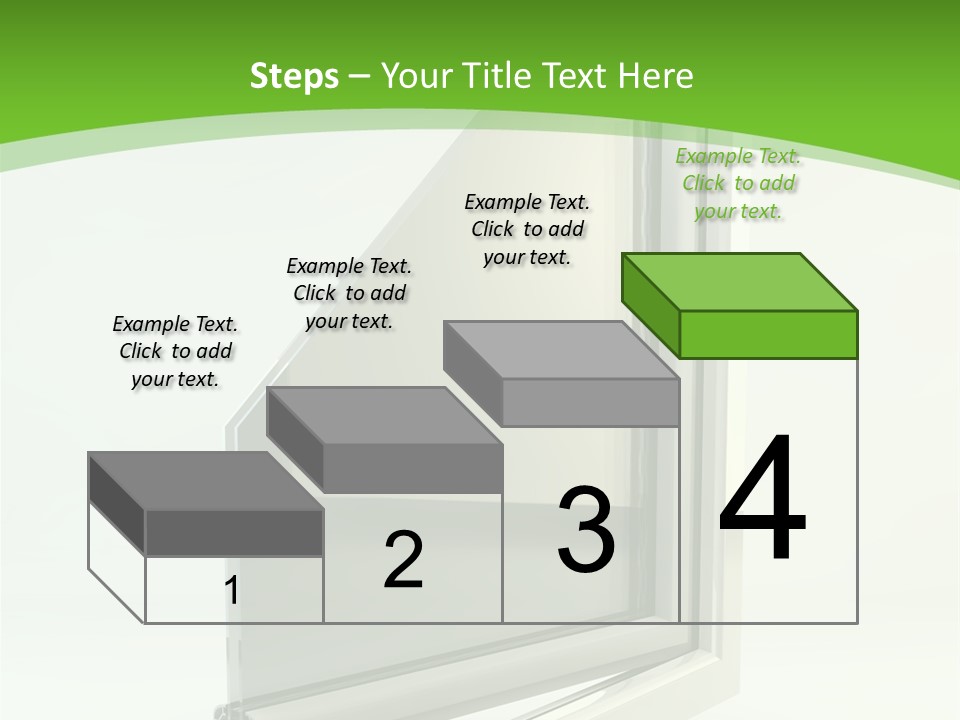 Steps – Your Title Text Here

Example Text. Click to add your text.

Example Text. Click to add your text.

Example Text. Click to add your text.

Example Text. Click to add your text.

1

2

3

4